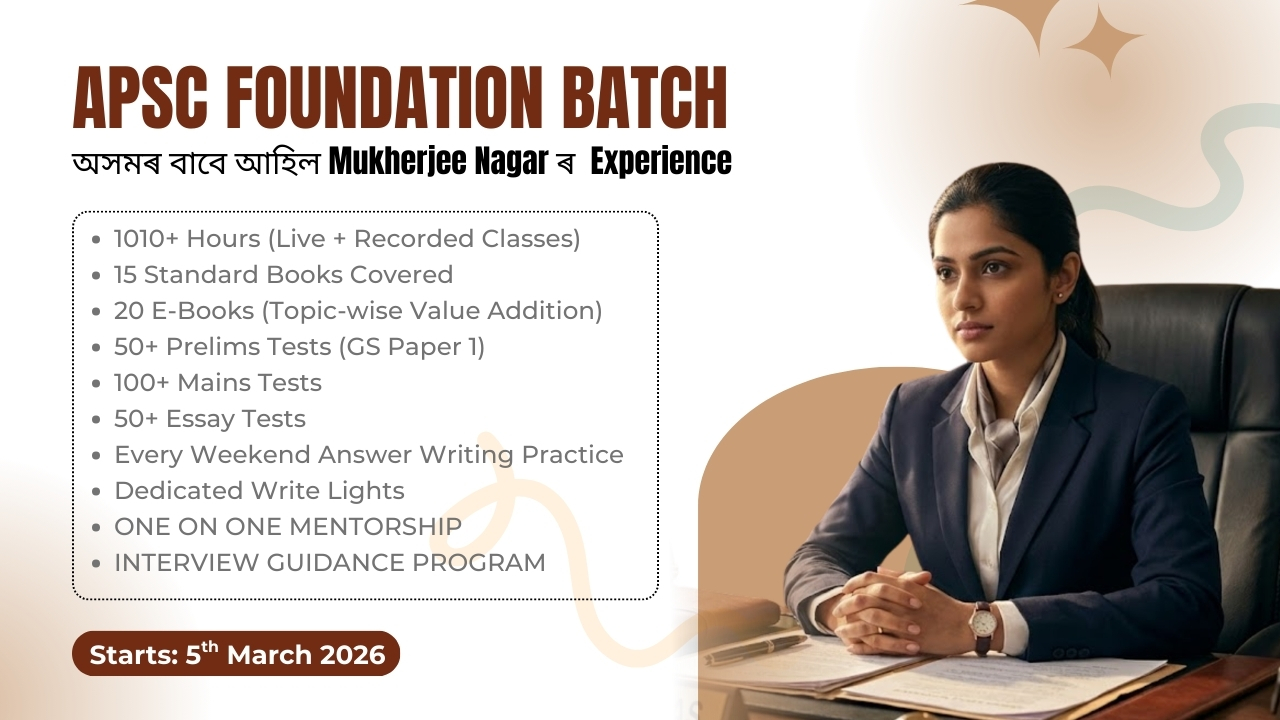 APSC FOUNDATION BATCH

অসমৰ বাবে আহিল Mukherjee Nagar ৰ Experience

- 1010+ Hours (Live + Recorded Classes)
- 15 Standard Books Covered
- 20 E-Books (Topic-wise Value Addition)
- 50+ Prelims Tests (GS Paper 1)
- 100+ Mains Tests
- 50+ Essay Tests
- Every Weekend Answer Writing Practice
- Dedicated Write Lights
- ONE ON ONE MENTORSHIP
- INTERVIEW GUIDANCE PROGRAM

Starts: 5$^{th}$ March 2026